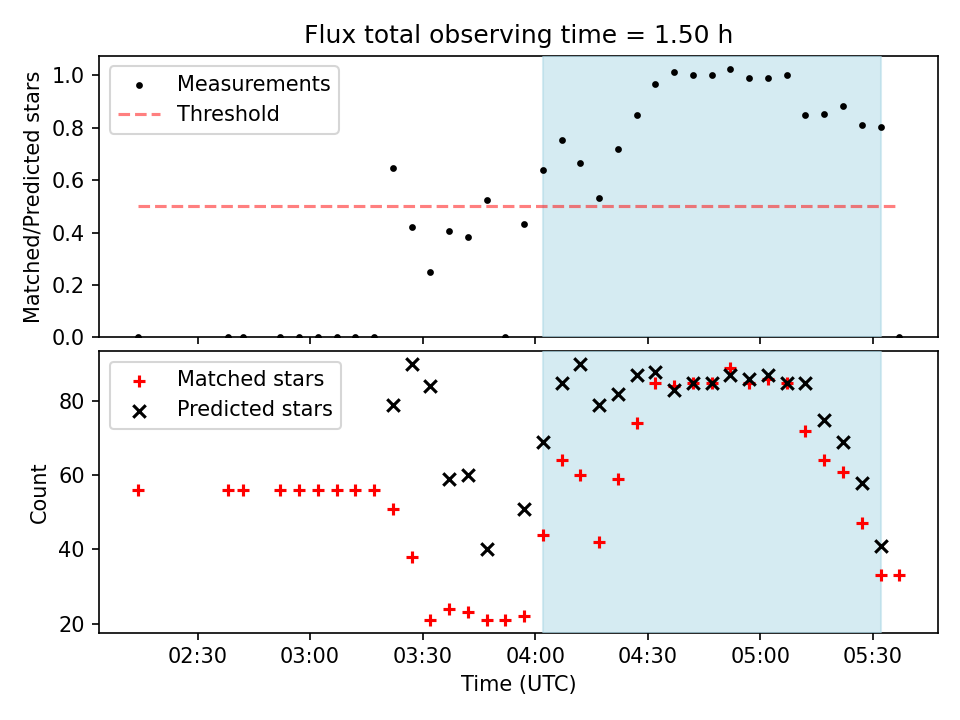 Flux total observing time = 1.50 h

Measurements
Threshold

Matched/Predicted stars

1.0
0.8
0.6
0.4
0.2
0.0

Matched stars
Predicted stars

Count

80
60
40
20

02:30
03:00
03:30
04:00
04:30
05:00
05:30

Time (UTC)